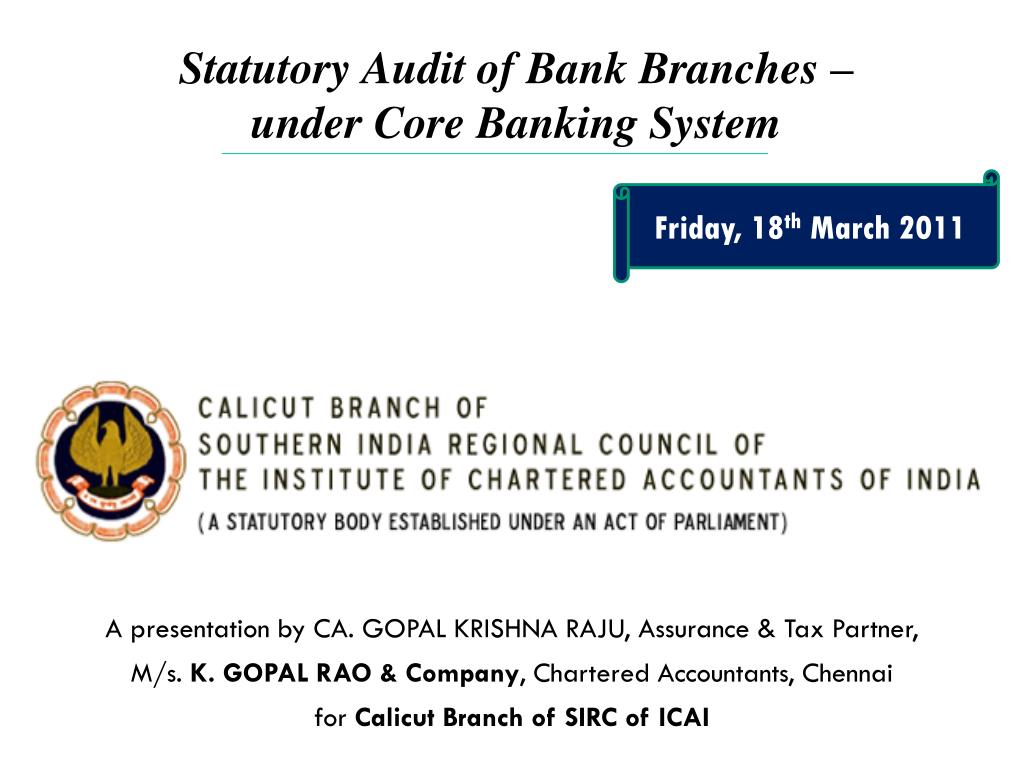 Statutory Audit of Bank Branches – under Core Banking System

Friday, 18$^{th}$ March 2011

CALICUT BRANCH OF
SOUTHERN INDIA REGIONAL COUNCIL OF
THE INSTITUTE OF CHARTERED ACCOUNTANTS OF INDIA
(A STATUTORY BODY ESTABLISHED UNDER AN ACT OF PARLIAMENT)

A presentation by CA. GOPAL KRISHNA RAJU, Assurance & Tax Partner,
M/s. K. GOPAL RAO & Company, Chartered Accountants, Chennai
for Calicut Branch of SIRC of ICAI